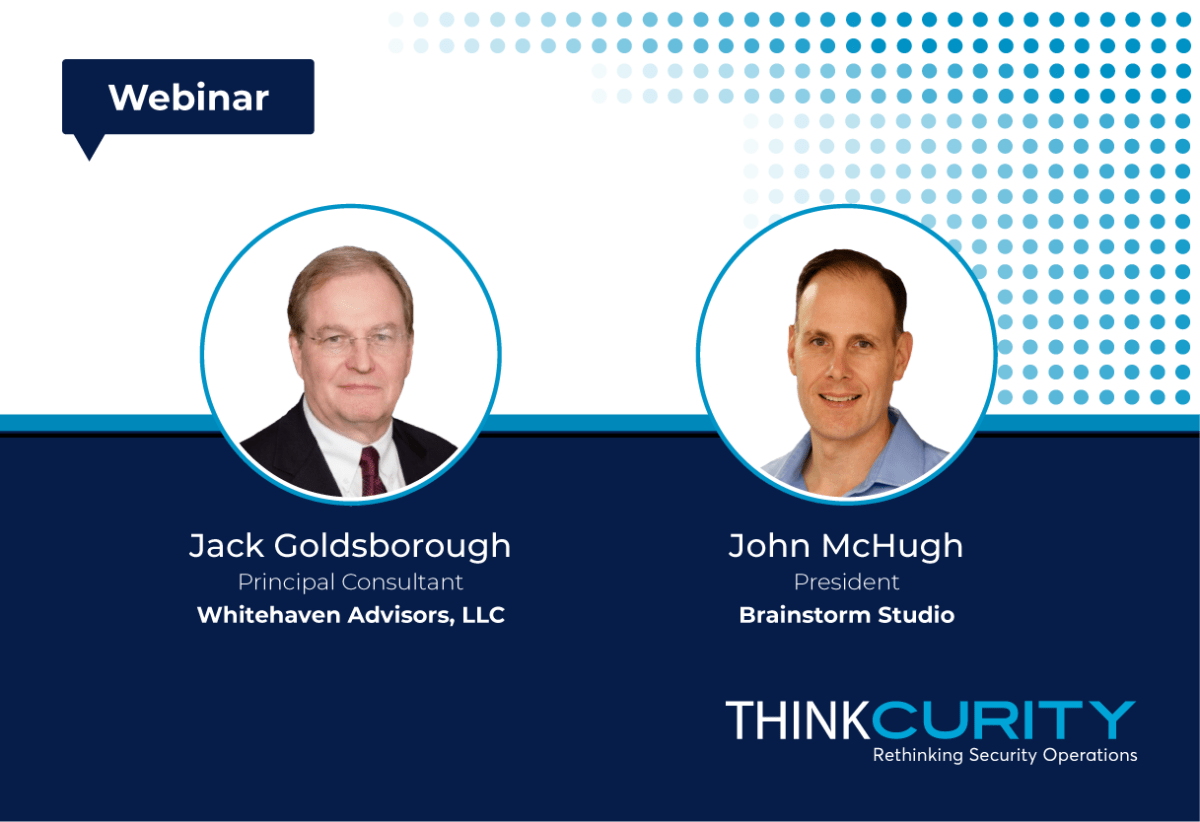 Webinar

Jack Goldsborough
Principal Consultant
Whitehaven Advisors, LLC

John McHugh
President
Brainstorm Studio

THINKCURITY
Rethinking Security Operations